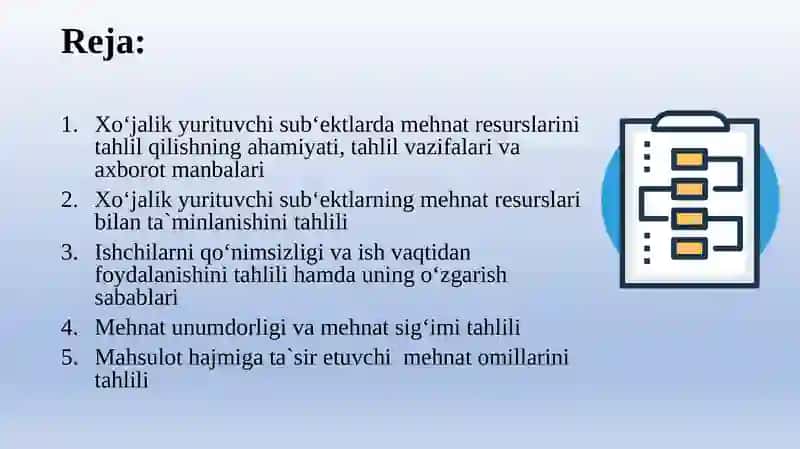 Reja:

1. Xo‘jalik yurituvchi sub‘ektlarda mehnat resurslarini tahlil qilishning ahamiyati, tahlil vazifalari va axborot manbalari
2. Xo‘jalik yurituvchi sub‘ektlarning mehnat resurslari bilan ta`minlanishini tahlili
3. Ishchilarni qo‘nimsizligi va ish vaqtidan foydalanishini tahlili hamda uning o‘zgarish sabablari
4. Mehnat unumdorligi va mehnat sig‘imi tahlili
5. Mahsulot hajmiga ta`sir etuvchi mehnat omillarini tahlili